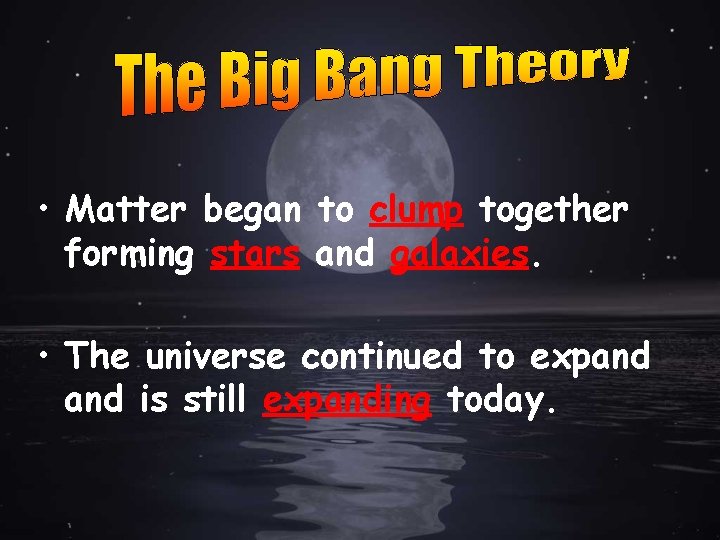 The Big Bang Theory

• Matter began to clump together forming stars and galaxies.

• The universe continued to expand and is still expanding today.